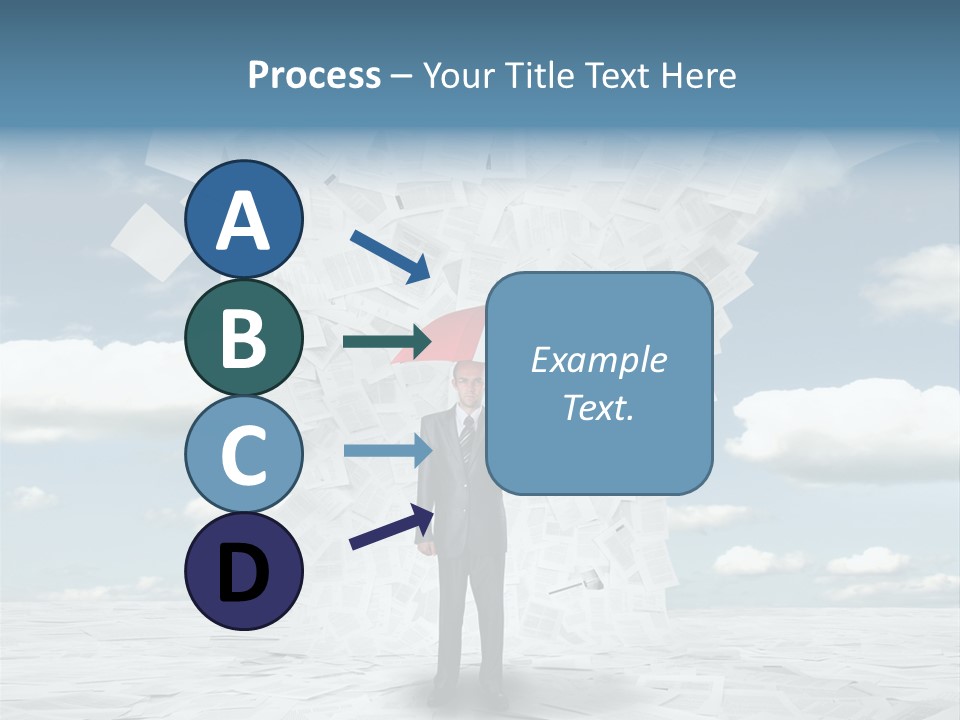 Process – Your Title Text Here

A

B

C

D

Example Text.